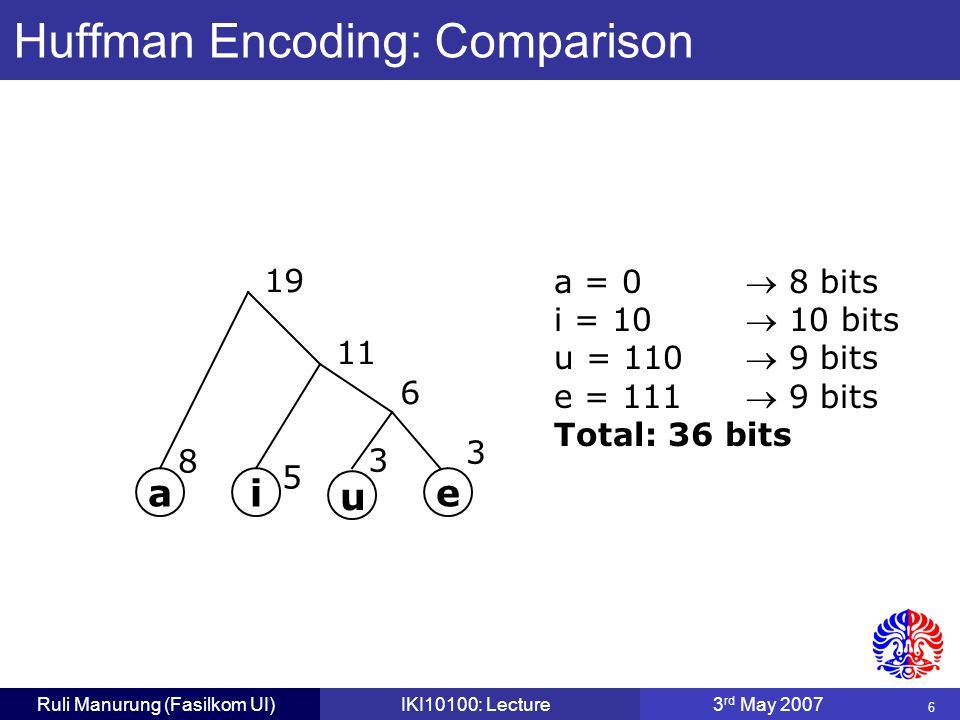 Huffman Encoding: Comparison

19

11

6

8

5

3

3

a

i

u

e

a = 0 $\rightarrow$ 8 bits
i = 10 $\rightarrow$ 10 bits
u = 110 $\rightarrow$ 9 bits
e = 111 $\rightarrow$ 9 bits
**Total: 36 bits**

Ruli Manurung (Fasilkom UI)

IKI10100: Lecture

3$^{rd}$ May 2007

6